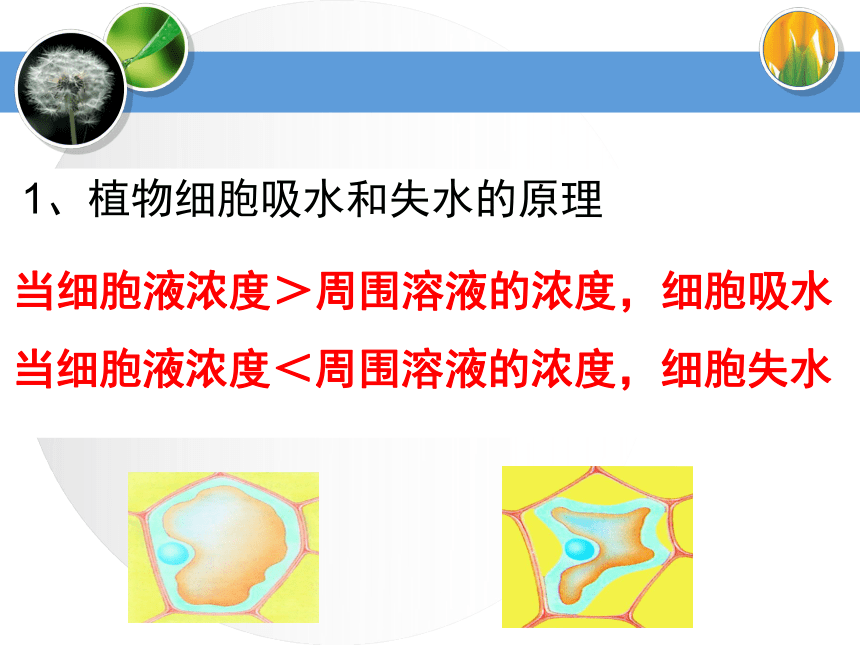 1、植物细胞吸水和失水的原理

当细胞液浓度＞周围溶液的浓度，细胞吸水

当细胞液浓度＜周围溶液的浓度，细胞失水